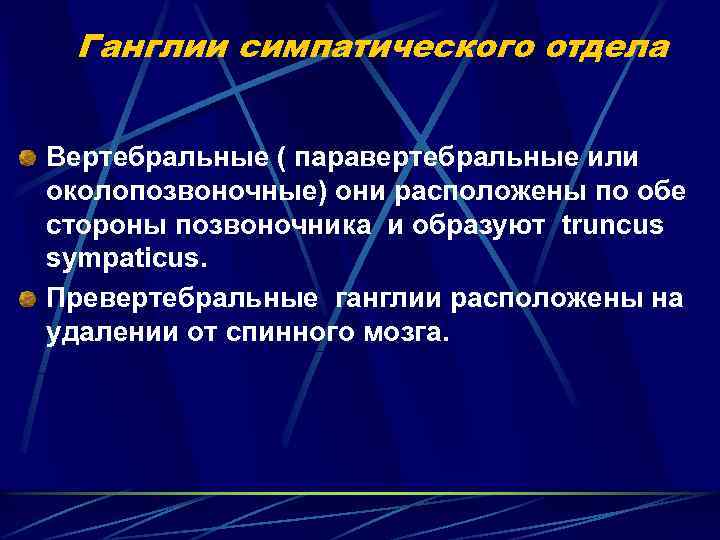 Ганглии симпатического отдела

Вертебральные ( паравертебральные или околопозвоночные) они расположены по обе стороны позвоночника и образуют truncus sympaticus.

Превертебральные ганглии расположены на удалении от спинного мозга.